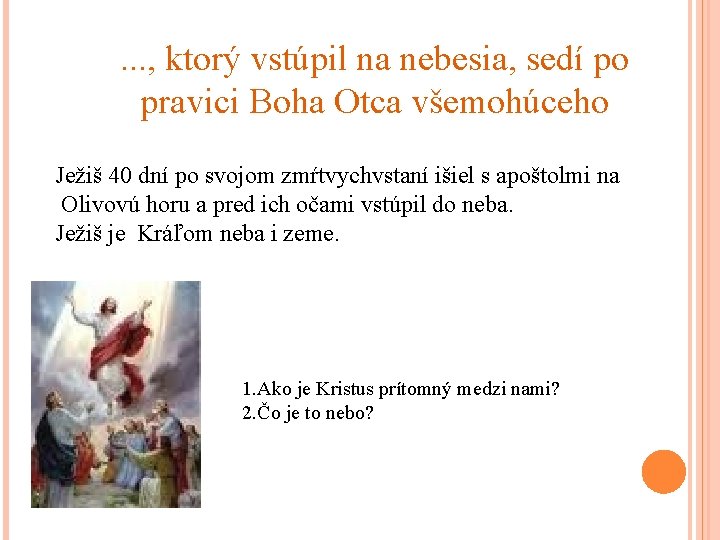 ..., ktorý vstúpil na nebesia, sedí po pravici Boha Otca všemohúceho

Ježiš 40 dní po svojom zmŕtvychvstaní išiel s apoštolmi na Olivovú horu a pred ich očami vstúpil do neba.
Ježiš je Kráľom neba i zeme.

1.Ako je Kristus prítomný medzi nami?
2.Čo je to nebo?